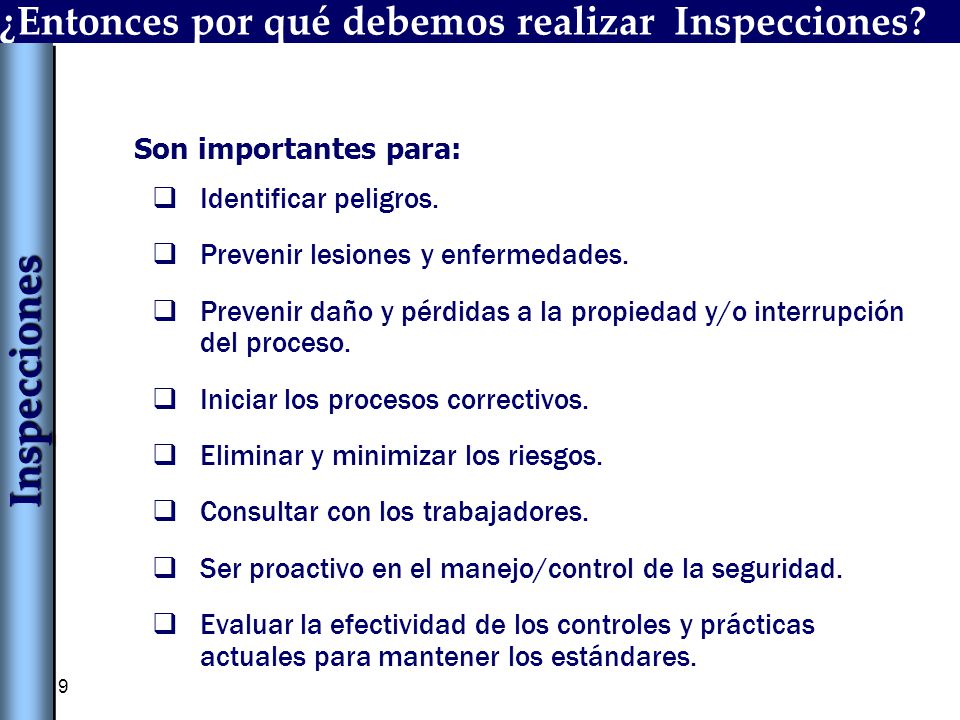 ¿Entonces por qué debemos realizar Inspecciones?

Inspecciones

Son importantes para:

❑ Identificar peligros.

❑ Prevenir lesiones y enfermedades.

❑ Prevenir daño y pérdidas a la propiedad y/o interrupción del proceso.

❑ Iniciar los procesos correctivos.

❑ Eliminar y minimizar los riesgos.

❑ Consultar con los trabajadores.

❑ Ser proactivo en el manejo/control de la seguridad.

❑ Evaluar la efectividad de los controles y prácticas actuales para mantener los estándares.

9